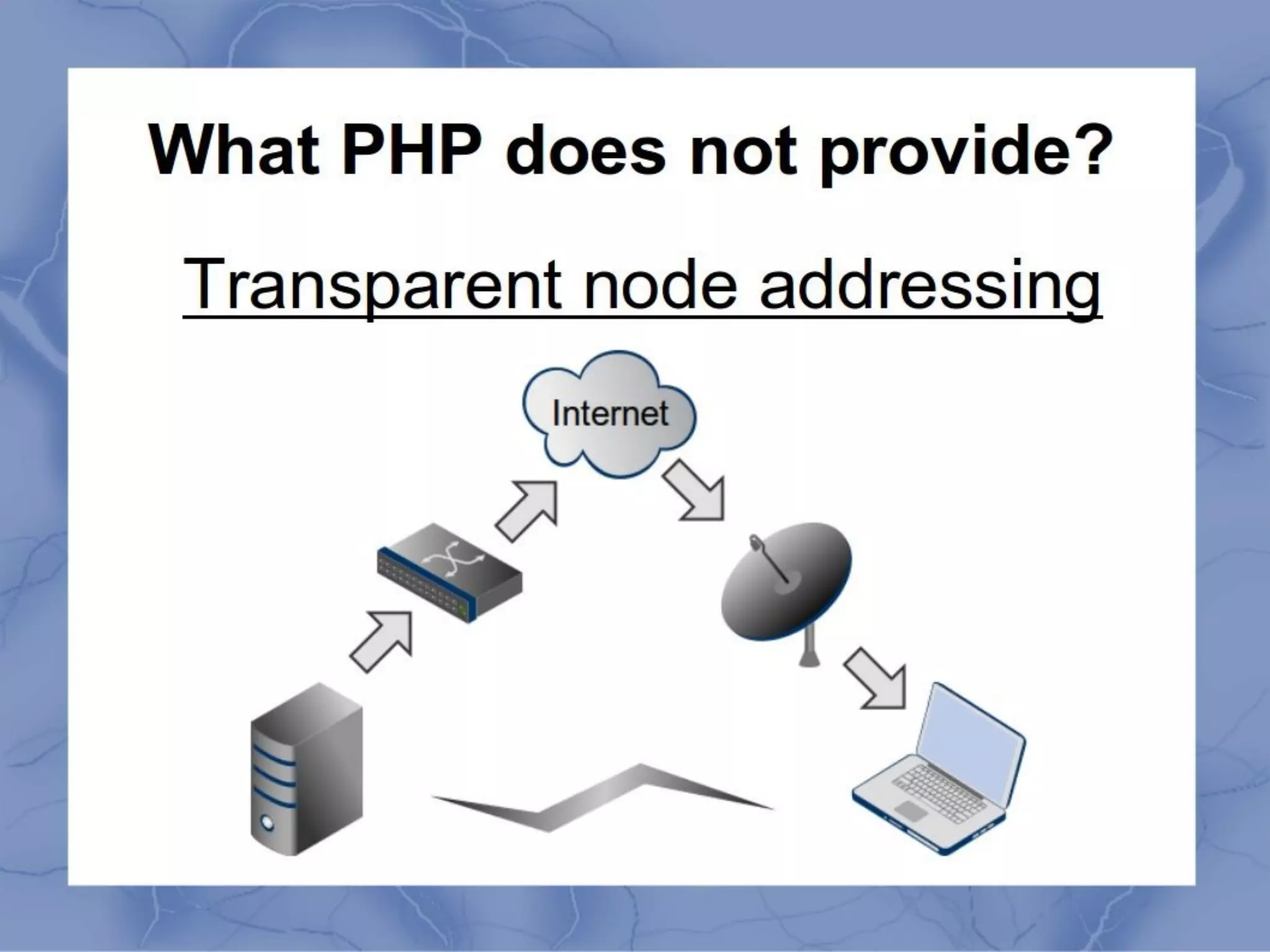 What PHP does not provide?

Transparent node addressing

Internet